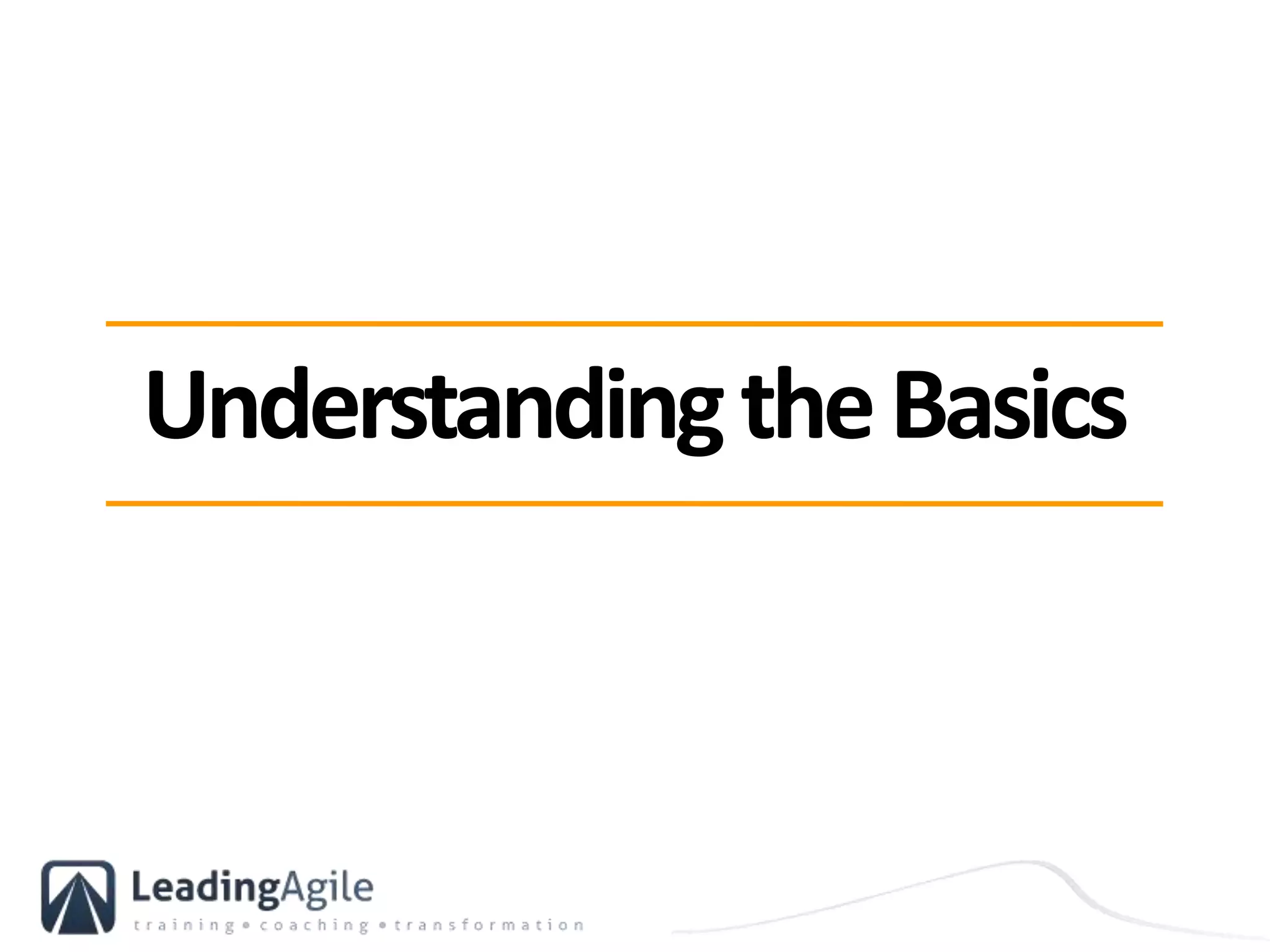 Understanding the Basics

LeadingAgile
training • coaching • transformation